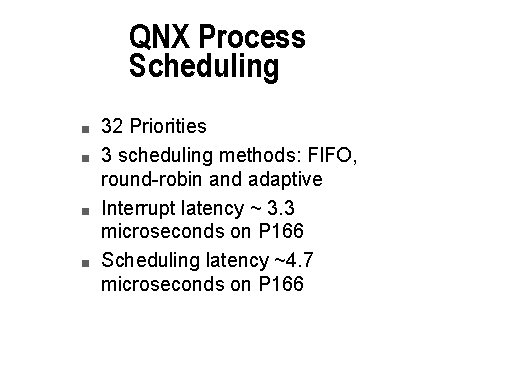 QNX Process Scheduling

- 32 Priorities
- 3 scheduling methods: FIFO, round-robin and adaptive
- Interrupt latency ~ 3.3 microseconds on P166
- Scheduling latency ~4.7 microseconds on P166